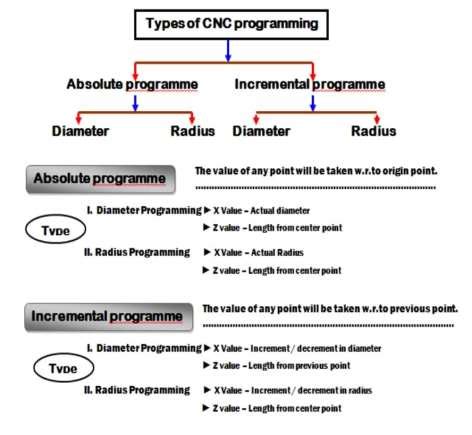 Types of CNC programming

Absolute programme

Incremental programme

Diameter

Radius

Diameter

Radius

Absolute programme

The value of any point will be taken w.r.to origin point.

Type

I. Diameter Programming ► X Value – Actual diameter

► Z value – Length from center point

II. Radius Programming ► X Value – Actual Radius

► Z value – Length from center point

Incremental programme

The value of any point will be taken w.r.to previous point.

Type

I. Diameter Programming ► X Value – Increment / decrement in diameter

► Z value – Length from previous point

II. Radius Programming ► X Value – Increment / decrement in radius

► Z value – Length from center point